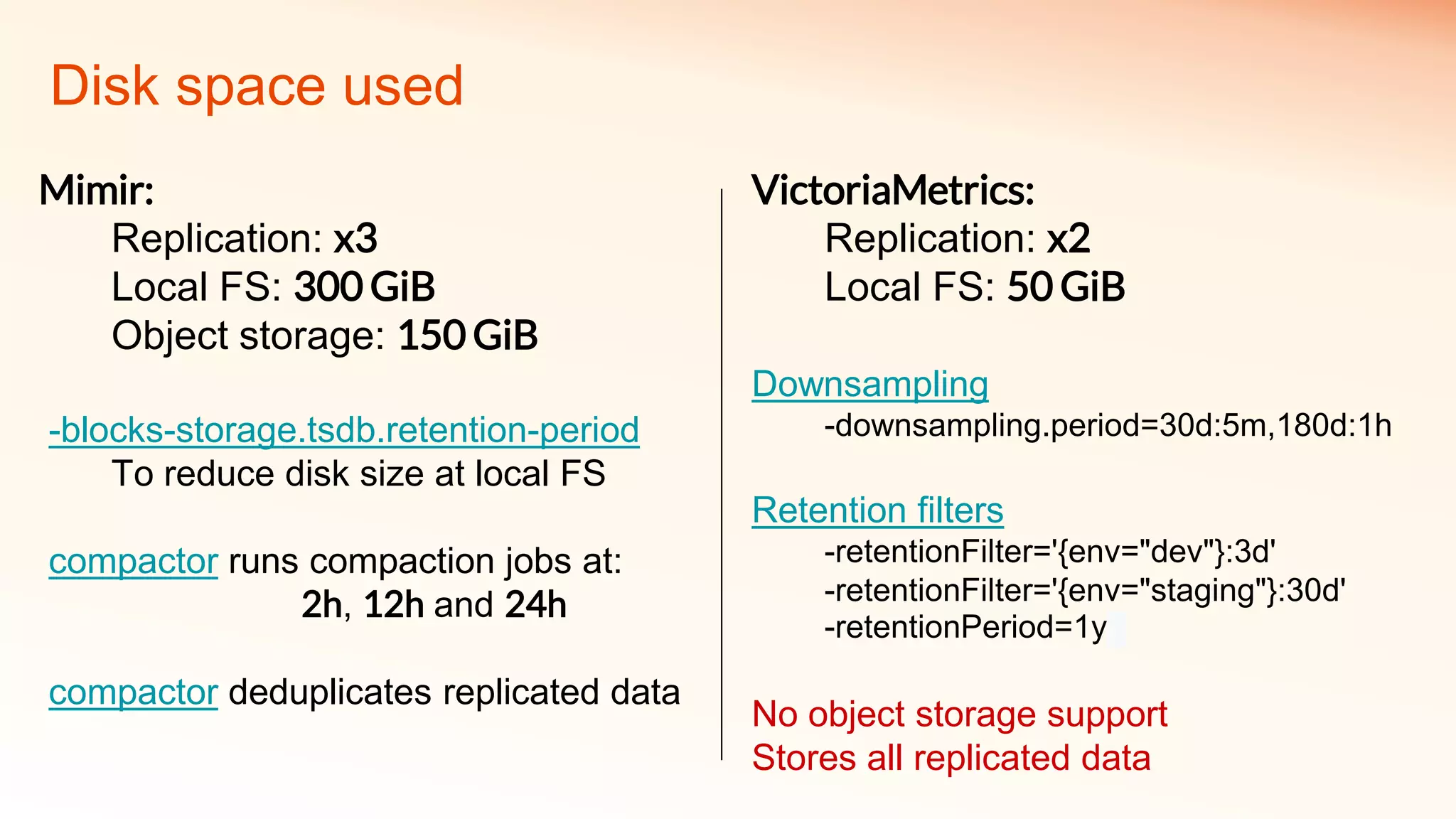 Disk space used

Mimir:
Replication: x3
Local FS: 300 GiB
Object storage: 150 GiB

-blocks-storage.tsdb.retention-period
To reduce disk size at local FS

compactor runs compaction jobs at:
2h, 12h and 24h

compactor deduplicates replicated data

VictoriaMetrics:
Replication: x2
Local FS: 50 GiB

Downsampling
-downsampling.period=30d:5m,180d:1h

Retention filters
-retentionFilter='{env="dev"}:3d'
-retentionFilter='{env="staging"}:30d'
-retentionPeriod=1y

No object storage support
Stores all replicated data